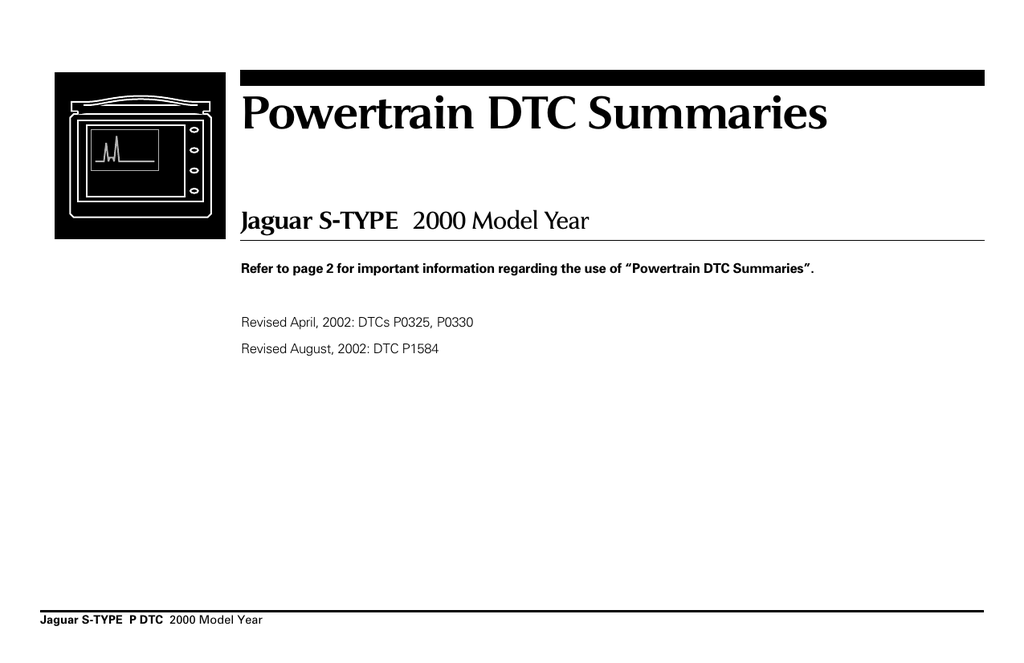 Powertrain DTC Summaries

Jaguar S-TYPE 2000 Model Year

Refer to page 2 for important information regarding the use of “Powertrain DTC Summaries”.

Revised April, 2002: DTCs P0325, P0330

Revised August, 2002: DTC P1584

Jaguar S-TYPE P DTC 2000 Model Year